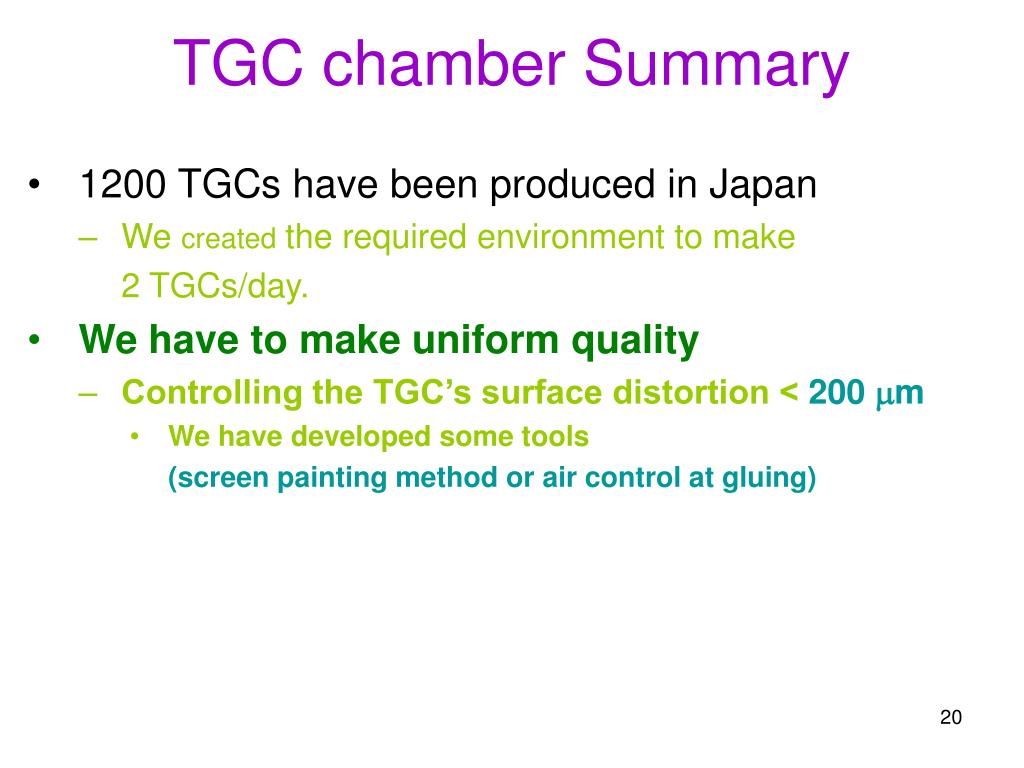 TGC chamber Summary

• 1200 TGCs have been produced in Japan
– We created the required environment to make 2 TGCs/day.

• We have to make uniform quality
– Controlling the TGC's surface distortion < 200 $\mu$m
• We have developed some tools (screen painting method or air control at gluing)

20